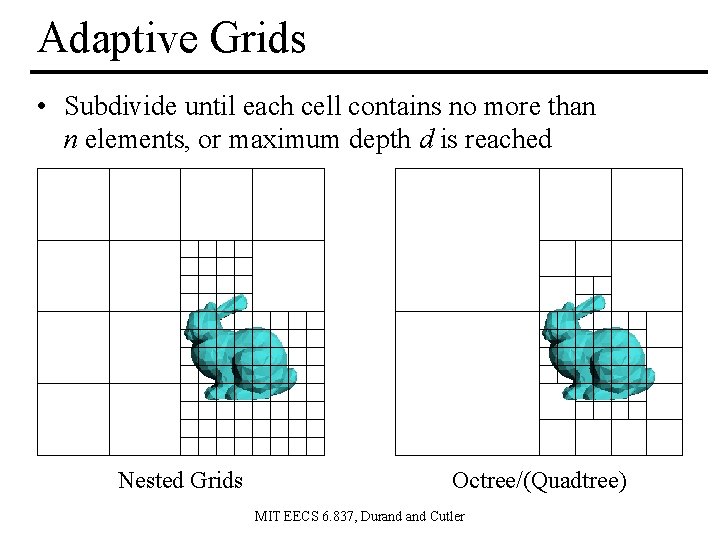 Adaptive Grids

• Subdivide until each cell contains no more than $n$ elements, or maximum depth $d$ is reached

Nested Grids

Octree/(Quadtree)

MIT EECS 6.837, Durand and Cutler